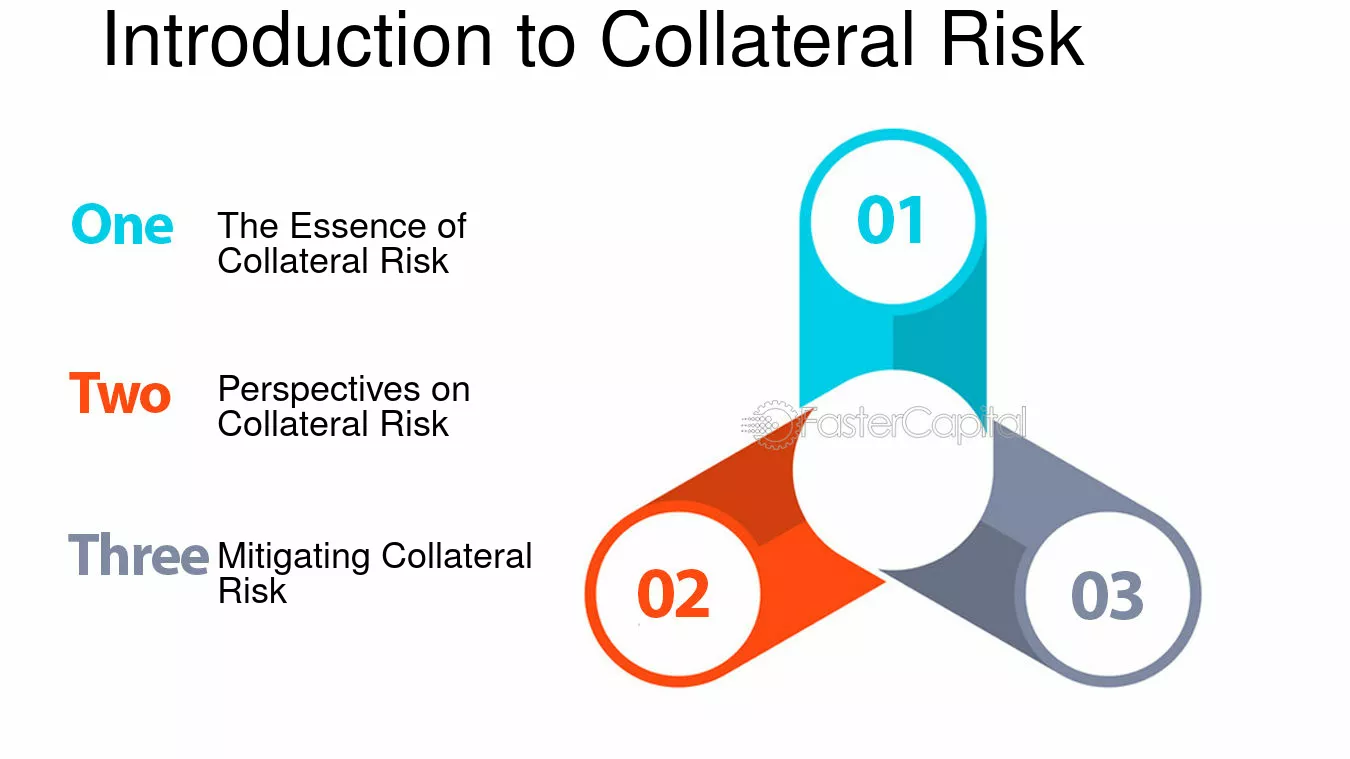 Introduction to Collateral Risk

One The Essence of Collateral Risk

Two Perspectives on Collateral Risk

Three Mitigating Collateral Risk

01

FasterCapital

02

03